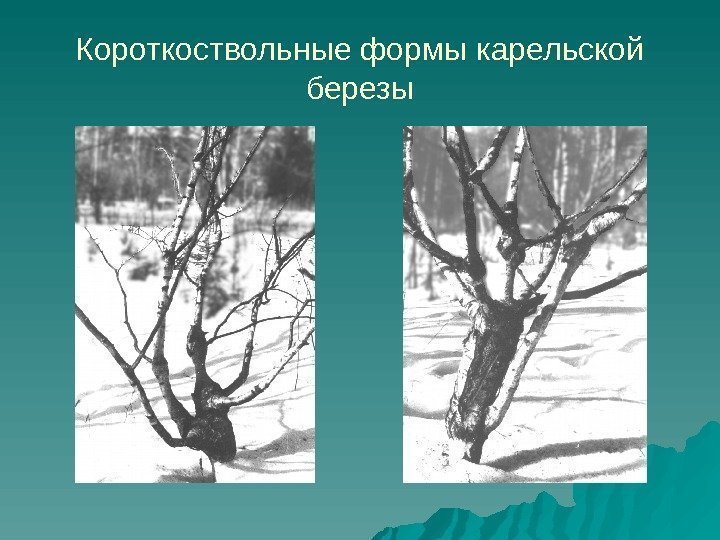 Короткоствольные формы карельской березы